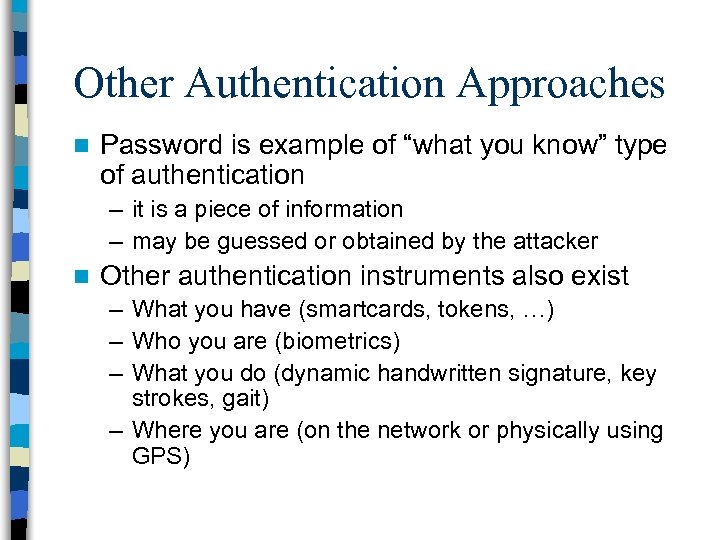 Other Authentication Approaches

■ Password is example of “what you know” type of authentication
– it is a piece of information
– may be guessed or obtained by the attacker

■ Other authentication instruments also exist
– What you have (smartcards, tokens, …)
– Who you are (biometrics)
– What you do (dynamic handwritten signature, key strokes, gait)
– Where you are (on the network or physically using GPS)